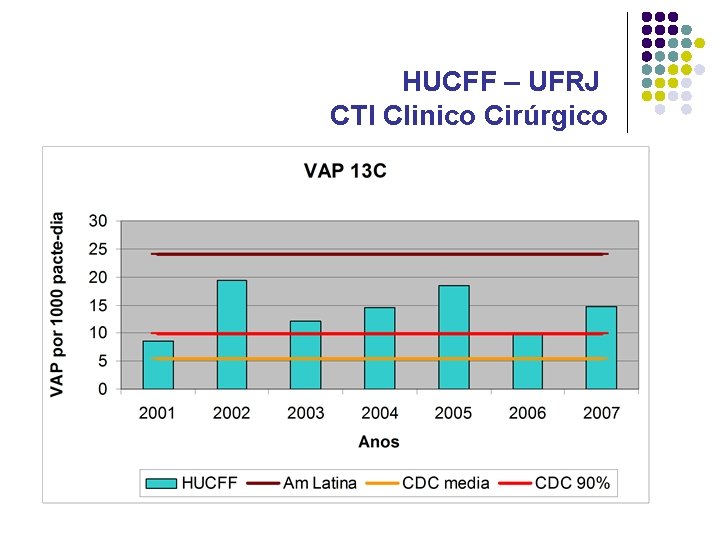 HUCFF – UFRJ
CTI Clinico Cirúrgico

VAP 13C

VAP por 1000 pacte-dia

30
25
20
15
10
5
0

2001 2002 2003 2004 2005 2006 2007

Anos

HUCFF Am Latina CDC media CDC 90%